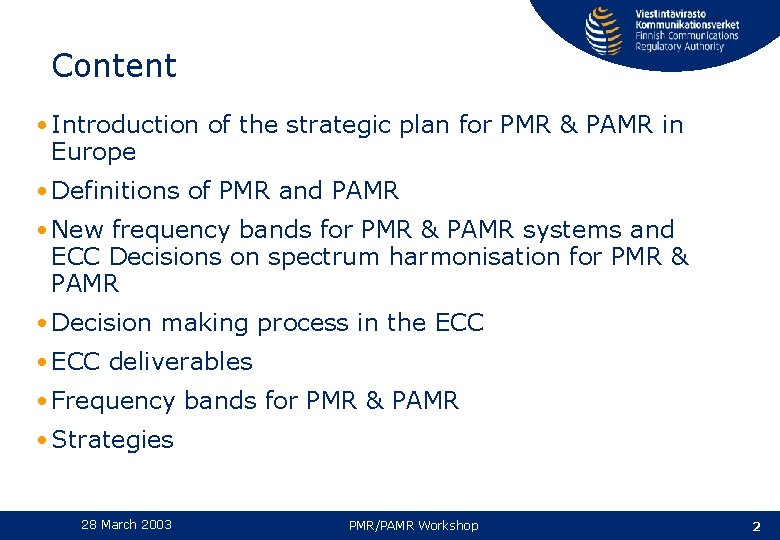 Viestintävirasto
Kommunikationsverket
Finnish Communications
Regulatory Authority

Content

• Introduction of the strategic plan for PMR & PAMR in Europe

• Definitions of PMR and PAMR

• New frequency bands for PMR & PAMR systems and ECC Decisions on spectrum harmonisation for PMR & PAMR

• Decision making process in the ECC

• ECC deliverables

• Frequency bands for PMR & PAMR

• Strategies

28 March 2003

PMR/PAMR Workshop

2